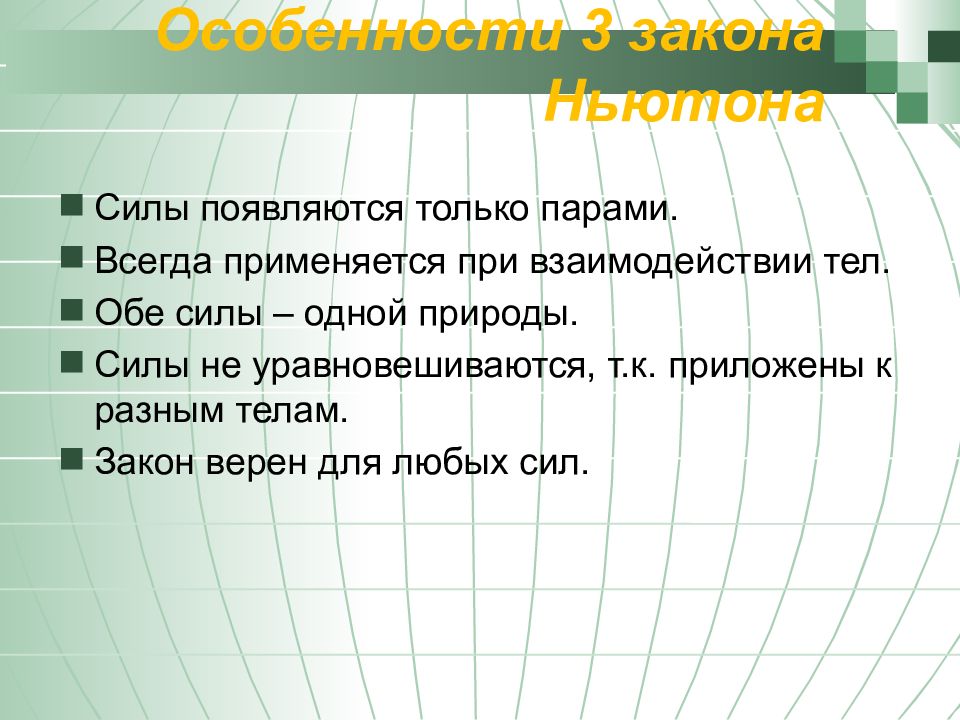 Особенности 3 закона Ньютона

Силы появляются только парами.
Всегда применяется при взаимодействии тел.
Обе силы – одной природы.
Силы не уравновешиваются, т.к. приложены к разным телам.
Закон верен для любых сил.